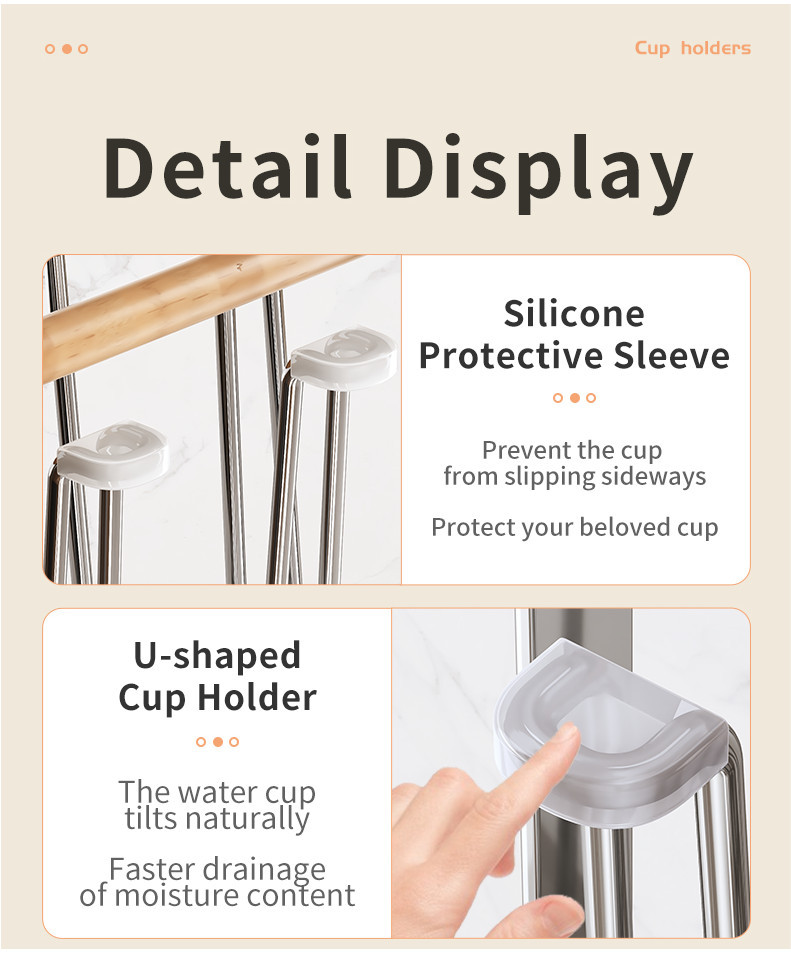 Cup holders

Detail Display

Silicone Protective Sleeve

Prevent the cup from slipping sideways

Protect your beloved cup

U-shaped Cup Holder

The water cup tilts naturally

Faster drainage of moisture content